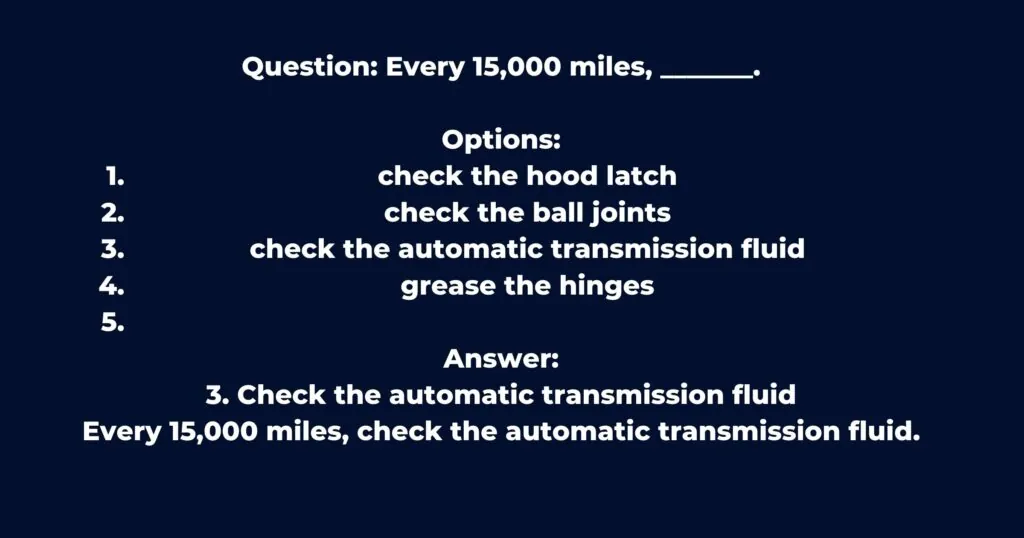 Question: Every 15,000 miles, _______.

Options:
1. check the hood latch
2. check the ball joints
3. check the automatic transmission fluid
4. grease the hinges
5.

Answer:
3. Check the automatic transmission fluid
Every 15,000 miles, check the automatic transmission fluid.